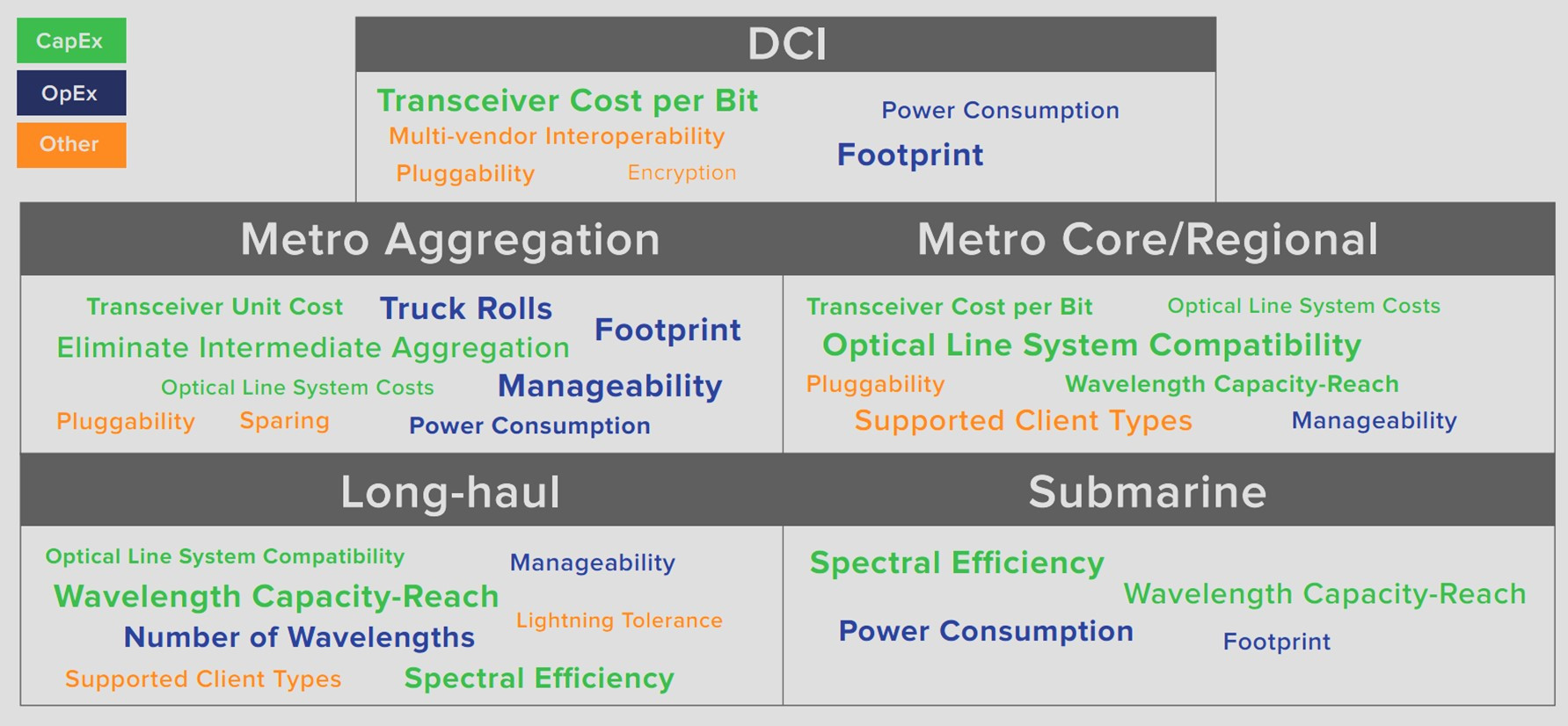 CapEx
OpEx
Other

DCI

Transceiver Cost per Bit
Power Consumption
Multi-vendor Interoperability
Footprint
Pluggability
Encryption

Metro Aggregation

Transceiver Unit Cost
Truck Rolls
Footprint
Eliminate Intermediate Aggregation
Optical Line System Costs
Manageability
Pluggability
Sparing
Power Consumption

Metro Core/Regional

Transceiver Cost per Bit
Optical Line System Costs
Optical Line System Compatibility
Pluggability
Wavelength Capacity-Reach
Supported Client Types
Manageability

Long-haul

Optical Line System Compatibility
Manageability
Wavelength Capacity-Reach
Lightning Tolerance
Number of Wavelengths
Supported Client Types
Spectral Efficiency

Submarine

Spectral Efficiency
Wavelength Capacity-Reach
Power Consumption
Footprint